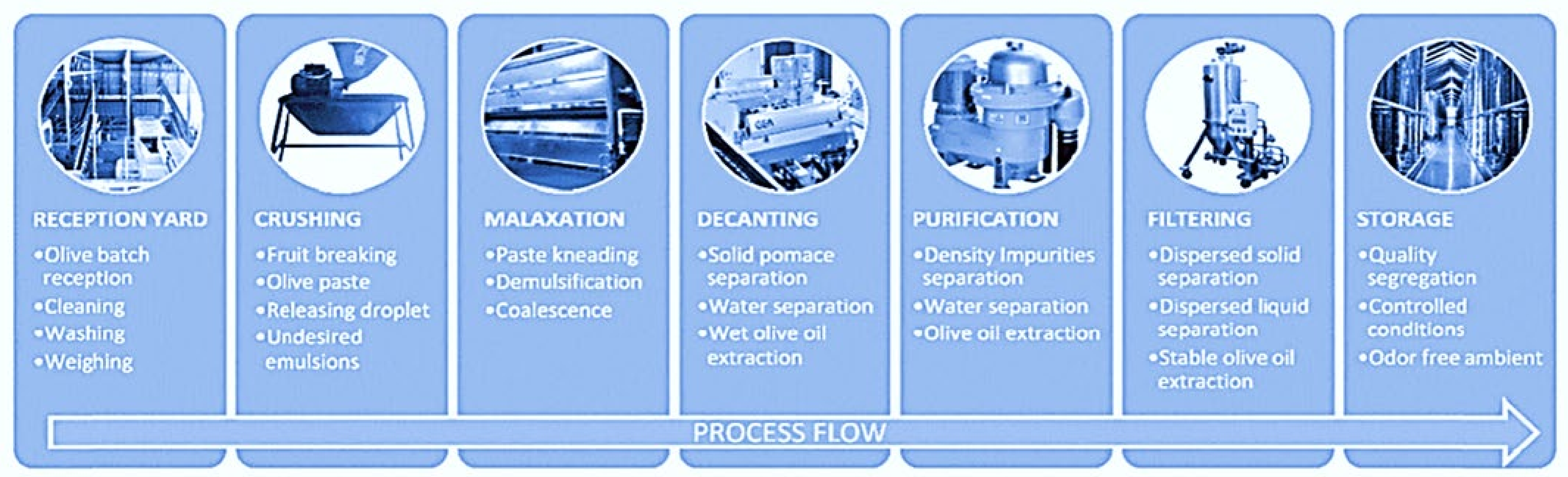 RECEPTION YARD
•Olive batch reception
•Cleaning
•Washing
•Weighing

CRUSHING
•Fruit breaking
•Olive paste
•Releasing droplet
•Undesired emulsions

MALAXATION
•Paste kneading
•Demulsification
•Coalescence

DECANTING
•Solid pomace separation
•Water separation
•Wet olive oil extraction

PURIFICATION
•Density Impurities separation
•Water separation
•Olive oil extraction

FILTERING
•Dispersed solid separation
•Dispersed liquid separation
•Stable olive oil extraction

STORAGE
•Quality segregation
•Controlled conditions
•Odor free ambient

PROCESS FLOW